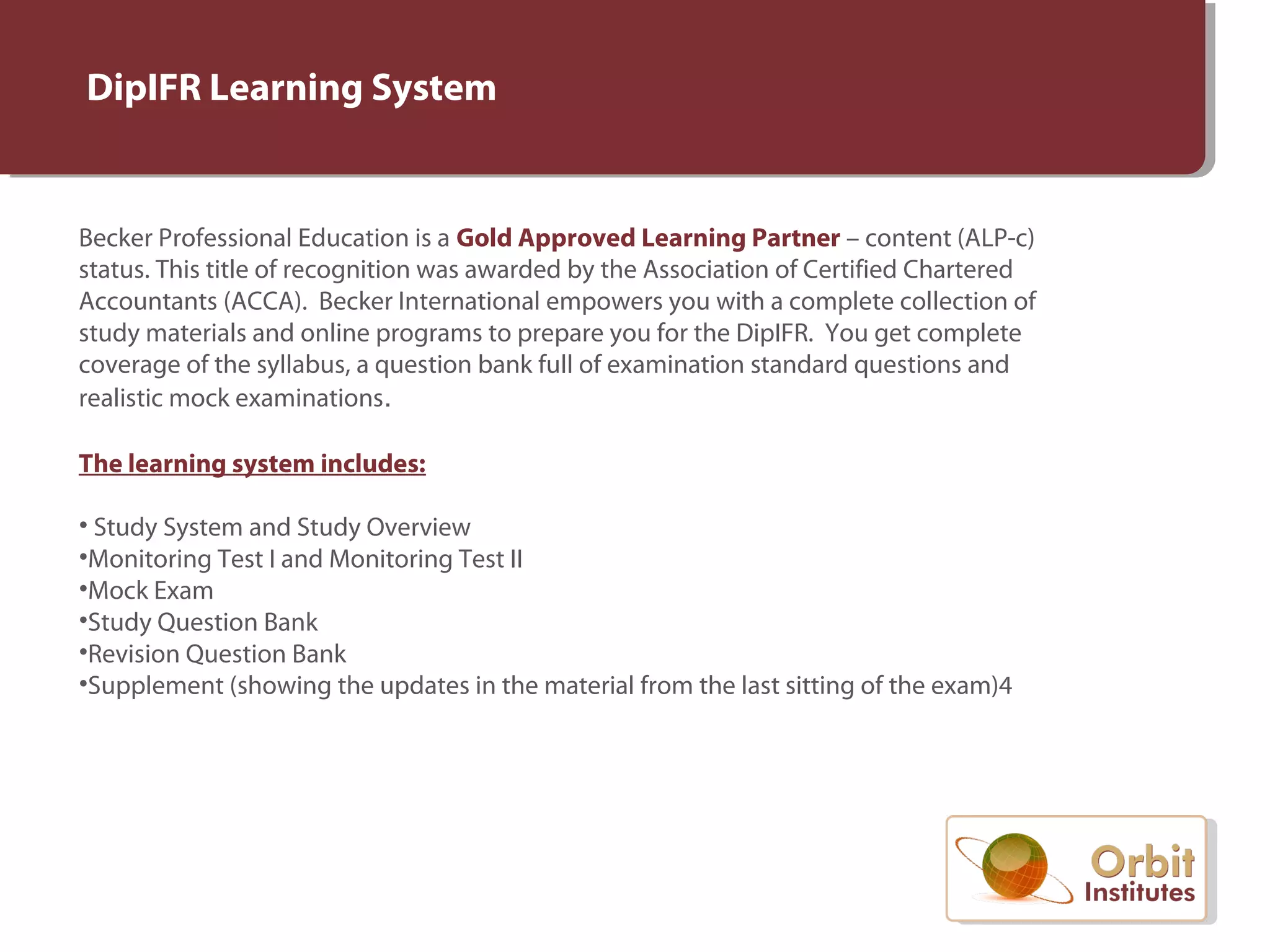 DipIFR Learning System

Becker Professional Education is a Gold Approved Learning Partner – content (ALP-c) status. This title of recognition was awarded by the Association of Certified Chartered Accountants (ACCA). Becker International empowers you with a complete collection of study materials and online programs to prepare you for the DipIFR. You get complete coverage of the syllabus, a question bank full of examination standard questions and realistic mock examinations.

The learning system includes:

• Study System and Study Overview
•Monitoring Test I and Monitoring Test II
•Mock Exam
•Study Question Bank
•Revision Question Bank
•Supplement (showing the updates in the material from the last sitting of the exam)4

Orbit Institutes